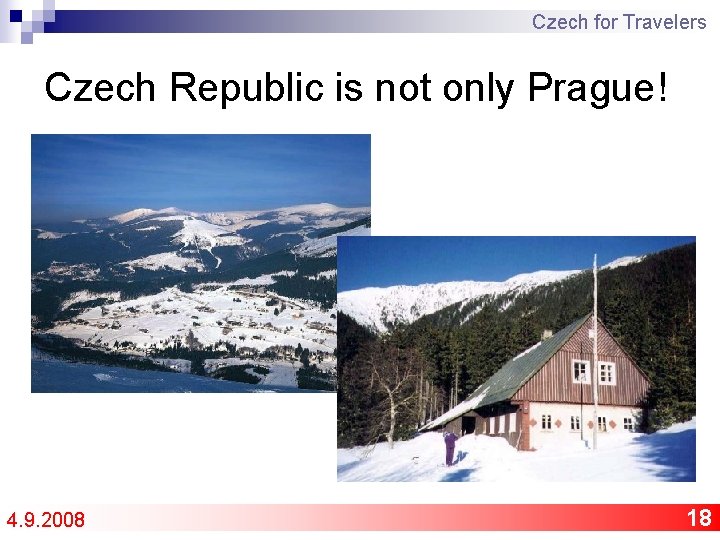 Czech for Travelers

Czech Republic is not only Prague!

4.9.2008

18